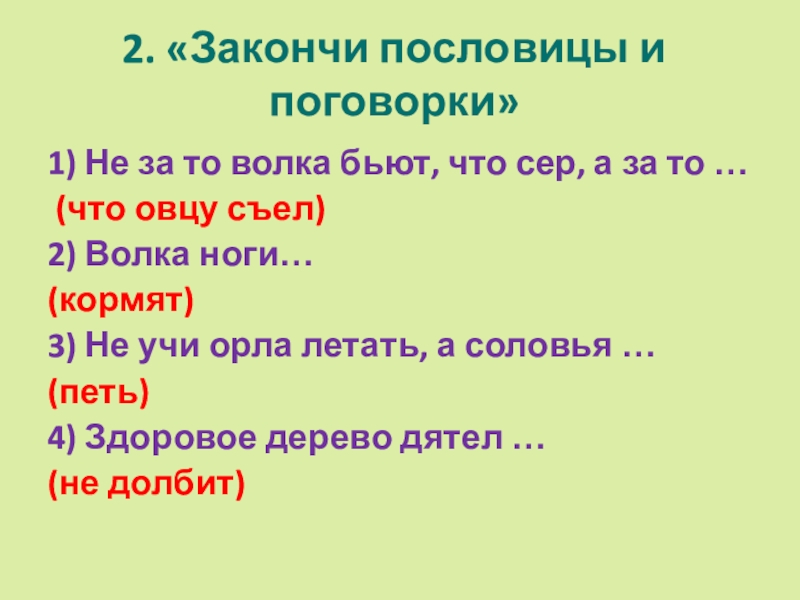 2. «Закончи пословицы и поговорки»

1) Не за то волка бьют, что сер, а за то …
(что овцу съел)
2) Волка ноги…
(кормят)
3) Не учи орла летать, а соловья …
(петь)
4) Здоровое дерево дятел …
(не долбит)